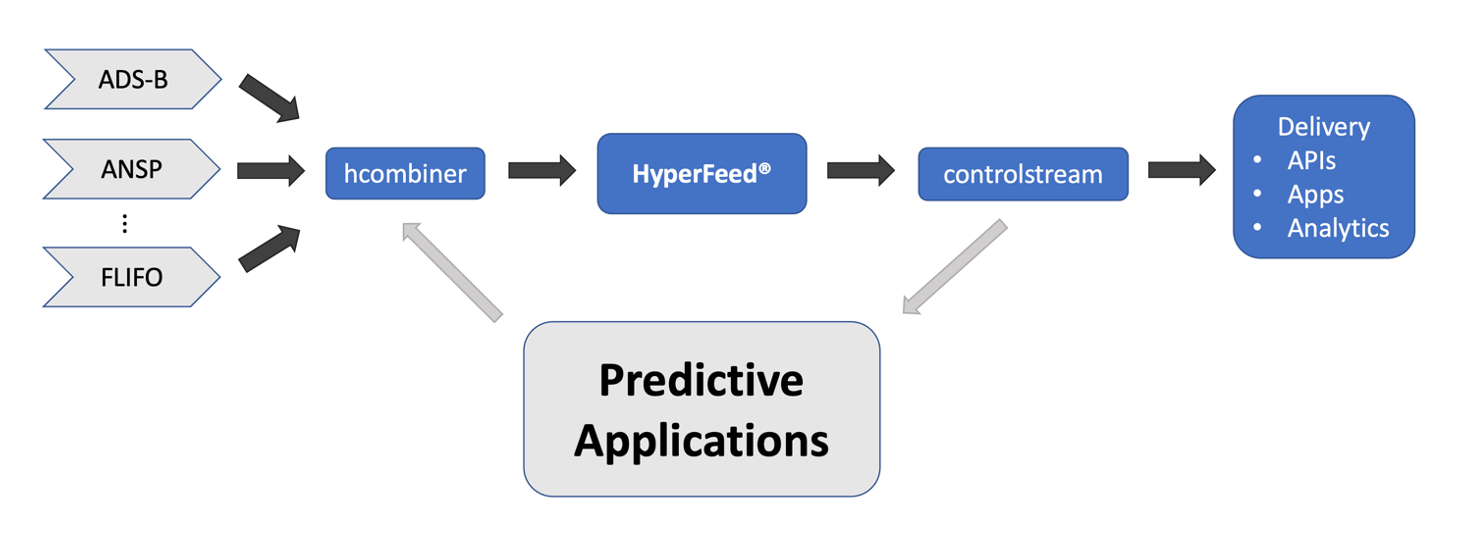 ADS-B

ANSP

⋮

FLIFO

hcombiner

HyperFeed®

controlstream

Delivery
• APIs
• Apps
• Analytics

Predictive Applications